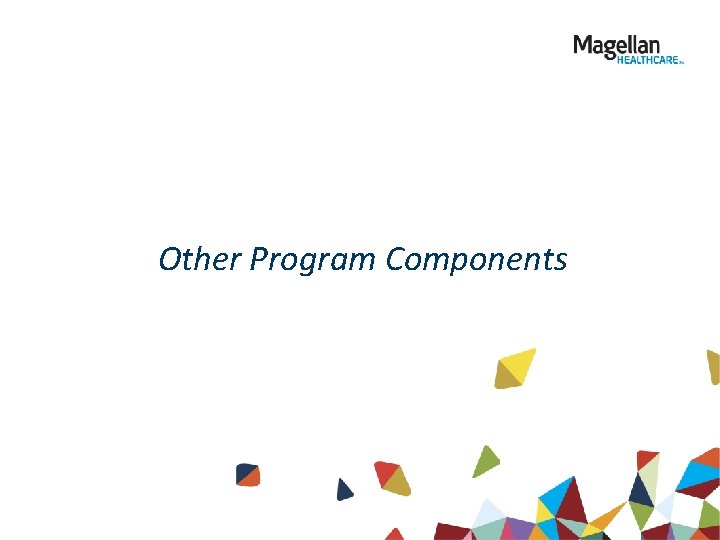 Magellan
HEALTHCARE

Other Program Components